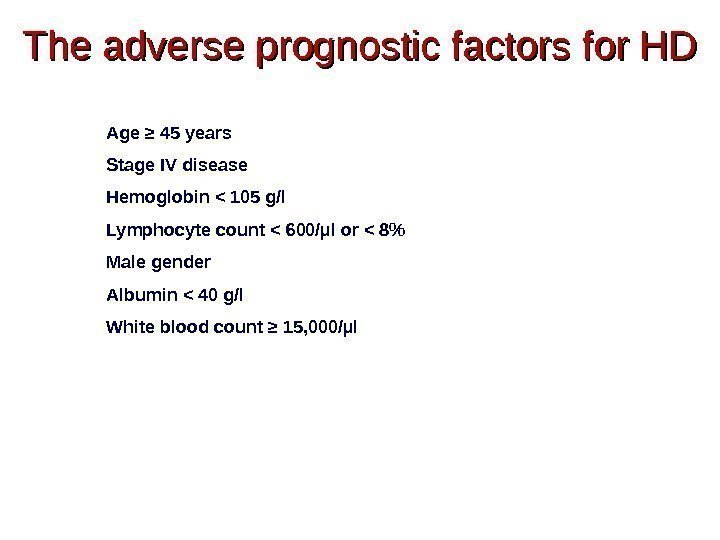 The adverse prognostic factors for HD

Age ≥ 45 years

Stage IV disease

Hemoglobin < 105 g/l

Lymphocyte count < 600/µl or < 8%

Male gender

Albumin < 40 g/l

White blood count ≥ 15,000/µl